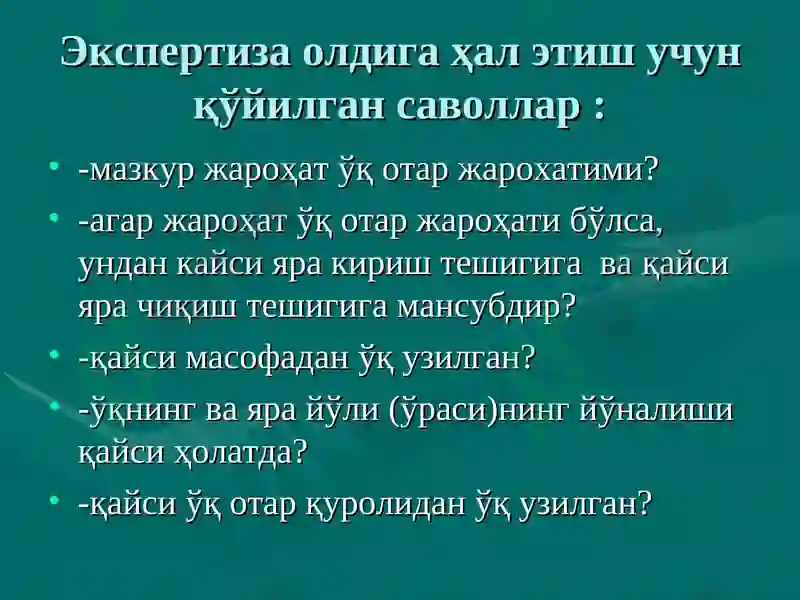 Экспертиза олдига ҳал этиш учун қўйилган саволлар :

• -мазкур жароҳат ўқ отар жарохатими?

• -агар жароҳат ўқ отар жароҳати бўлса, ундан кайси яра кириш тешигига ва қайси яра чиқиш тешигига мансубдир?

• -қайси масофадан ўқ узилган?

• -ўқнинг ва яра йўли (ўраси)нинг йўналиши қайси ҳолатда?

• -қайси ўқ отар қуролидан ўқ узилган?